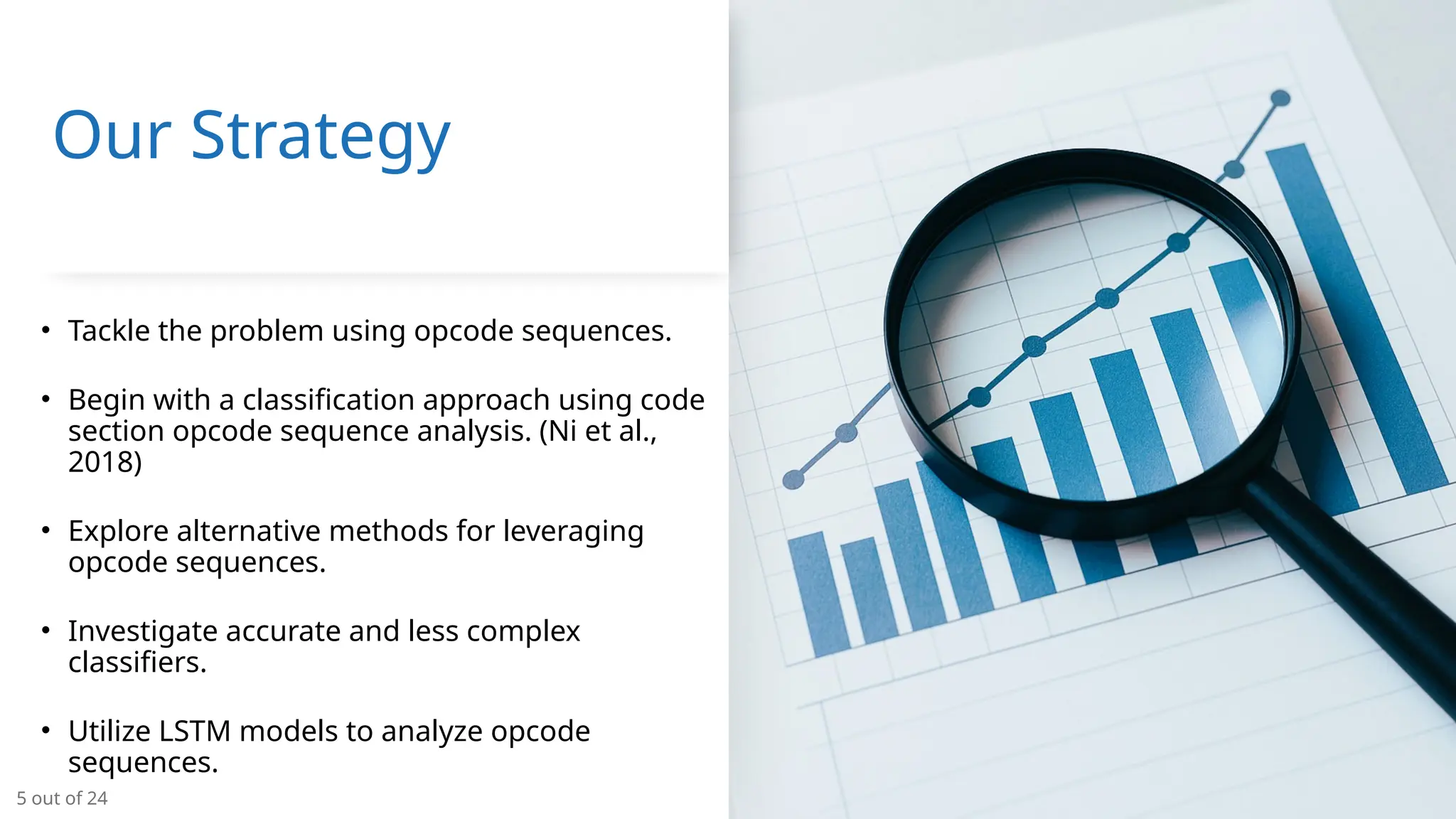 Our Strategy

• Tackle the problem using opcode sequences.

• Begin with a classification approach using code section opcode sequence analysis. (Ni et al., 2018)

• Explore alternative methods for leveraging opcode sequences.

• Investigate accurate and less complex classifiers.

• Utilize LSTM models to analyze opcode sequences.

5 out of 24